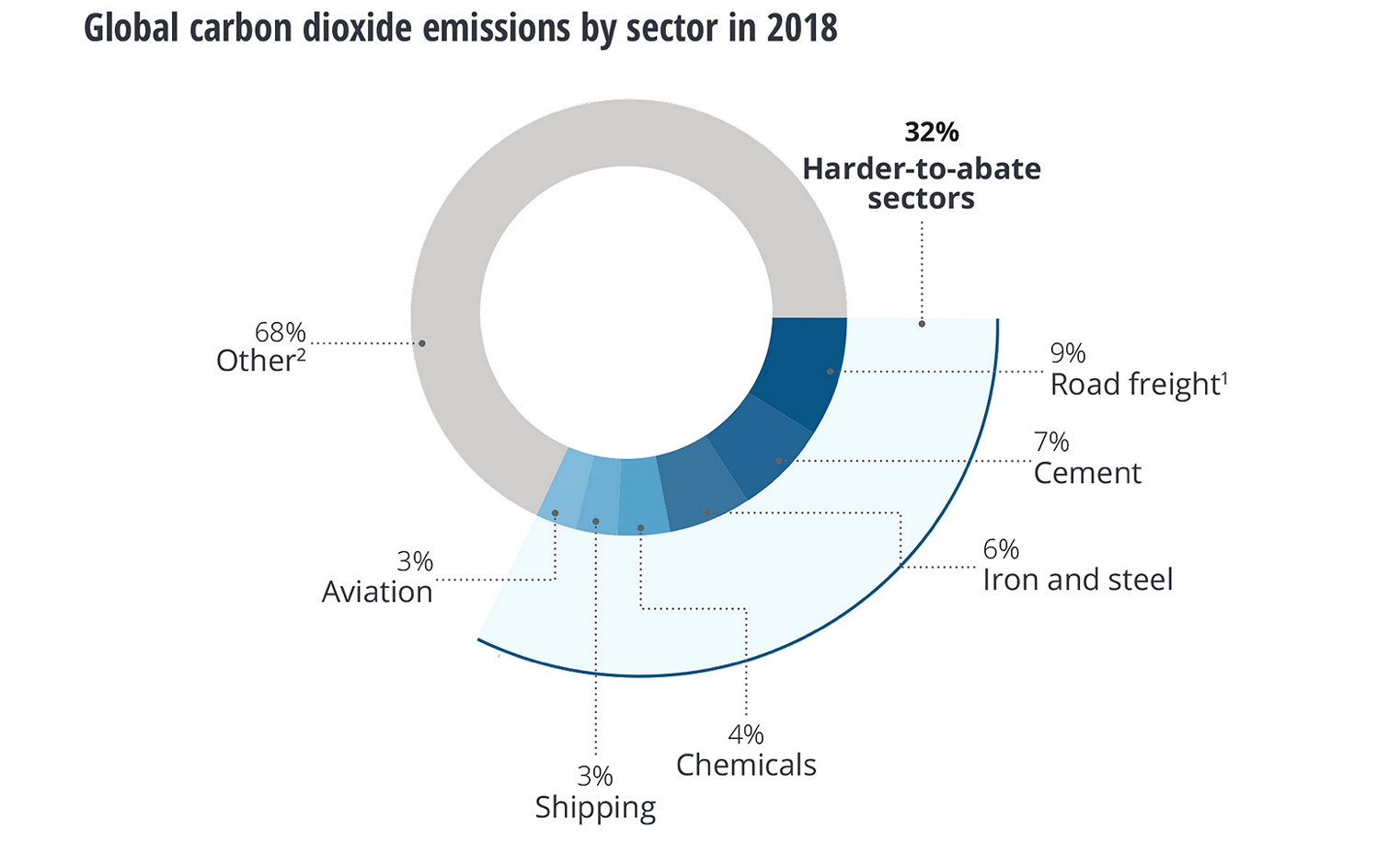 Global carbon dioxide emissions by sector in 2018

32%
Harder-to-abate sectors

68%
Other$^2$

9%
Road freight$^1$

7%
Cement

6%
Iron and steel

3%
Aviation

4%
Chemicals

3%
Shipping